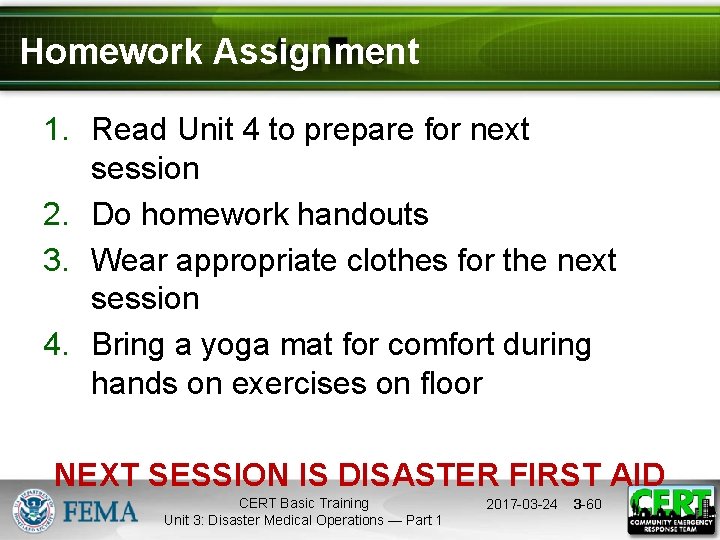 Homework Assignment

1. Read Unit 4 to prepare for next session
2. Do homework handouts
3. Wear appropriate clothes for the next session
4. Bring a yoga mat for comfort during hands on exercises on floor

NEXT SESSION IS DISASTER FIRST AID

U.S. DEPARTMENT OF HOMELAND SECURITY

FEMA

CERT Basic Training
Unit 3: Disaster Medical Operations — Part 1

2017-03-24 3-60

CERT
COMMUNITY EMERGENCY RESPONSE TEAM